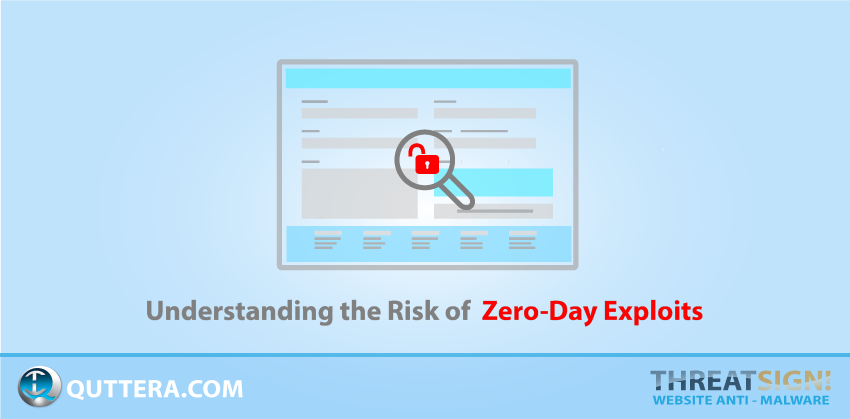 Understanding the Risk of Zero-Day Exploits

QUTTERA.COM

THREATSIGN!
WEBSITE ANTI - MALWARE